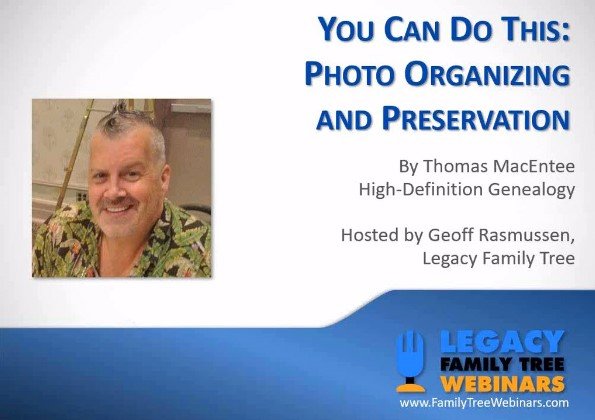 YOU CAN DO THIS: PHOTO ORGANIZING AND PRESERVATION

By Thomas MacEntee
High-Definition Genealogy

Hosted by Geoff Rasmussen,
Legacy Family Tree

LEGACY
FAMILY TREE
WEBINARS
www.FamilyTreeWebinars.com